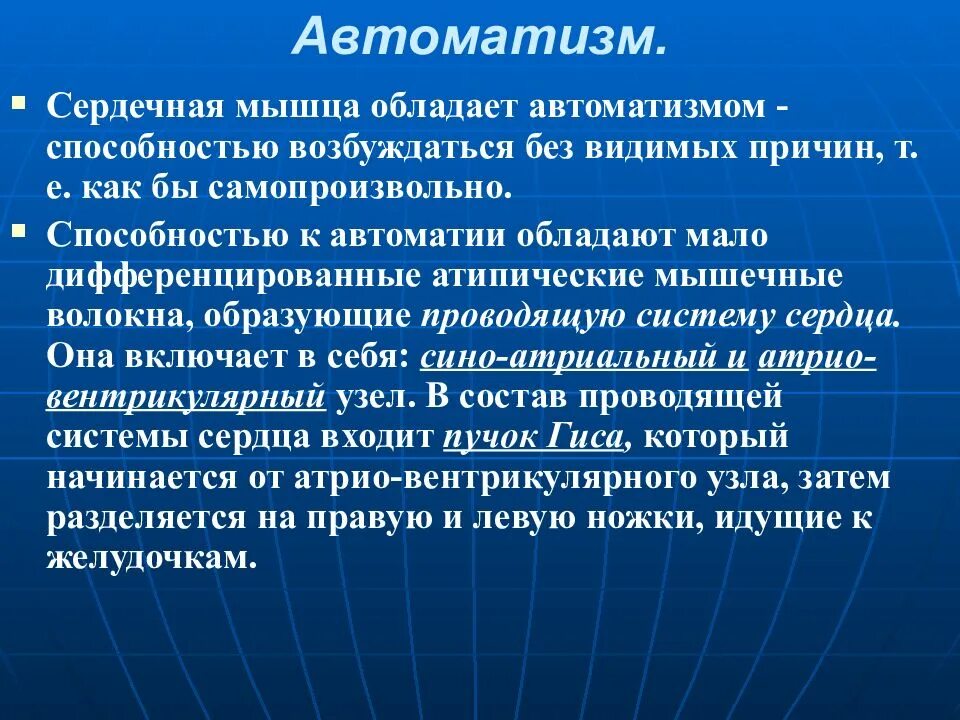 Автоматизм.

Сердечная мышца обладает автоматизмом - способностью возбуждаться без видимых причин, т. е. как бы самопроизвольно.

Способностью к автоматии обладают мало дифференцированные атипические мышечные волокна, образующие проводящую систему сердца. Она включает в себя: сино-атриальный и атрио-вентрикулярный узел. В состав проводящей системы сердца входит пучок Гиса, который начинается от атрио-вентрикулярного узла, затем разделяется на правую и левую ножки, идущие к желудочкам.